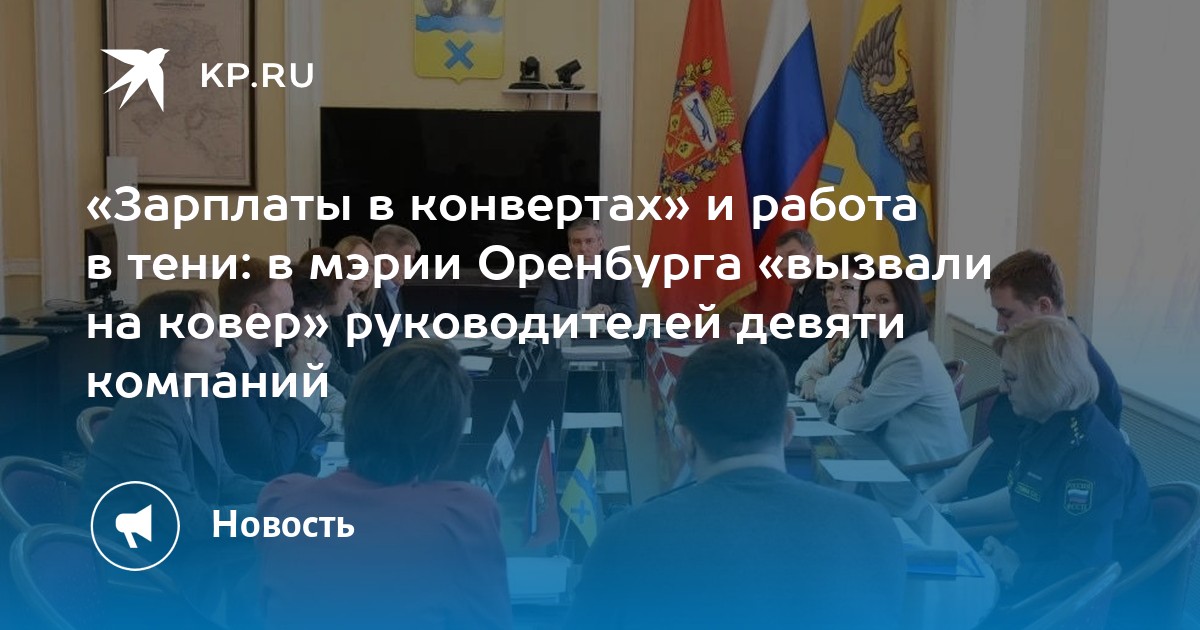 KP.RU

«Зарплаты в конвертах» и работа в тени: в мэрии Оренбурга «вызвали на ковер» руководителей девяти компаний

Новость